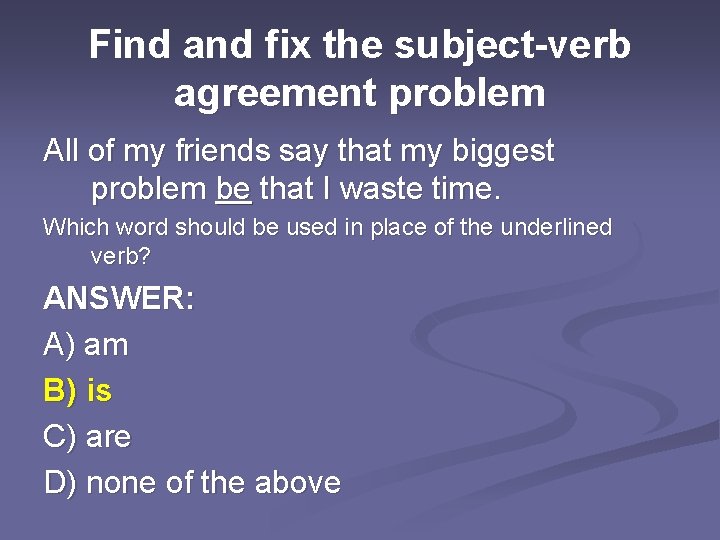 Find and fix the subject-verb agreement problem

All of my friends say that my biggest problem be that I waste time.

Which word should be used in place of the underlined verb?

ANSWER:

A) am

B) is

C) are

D) none of the above